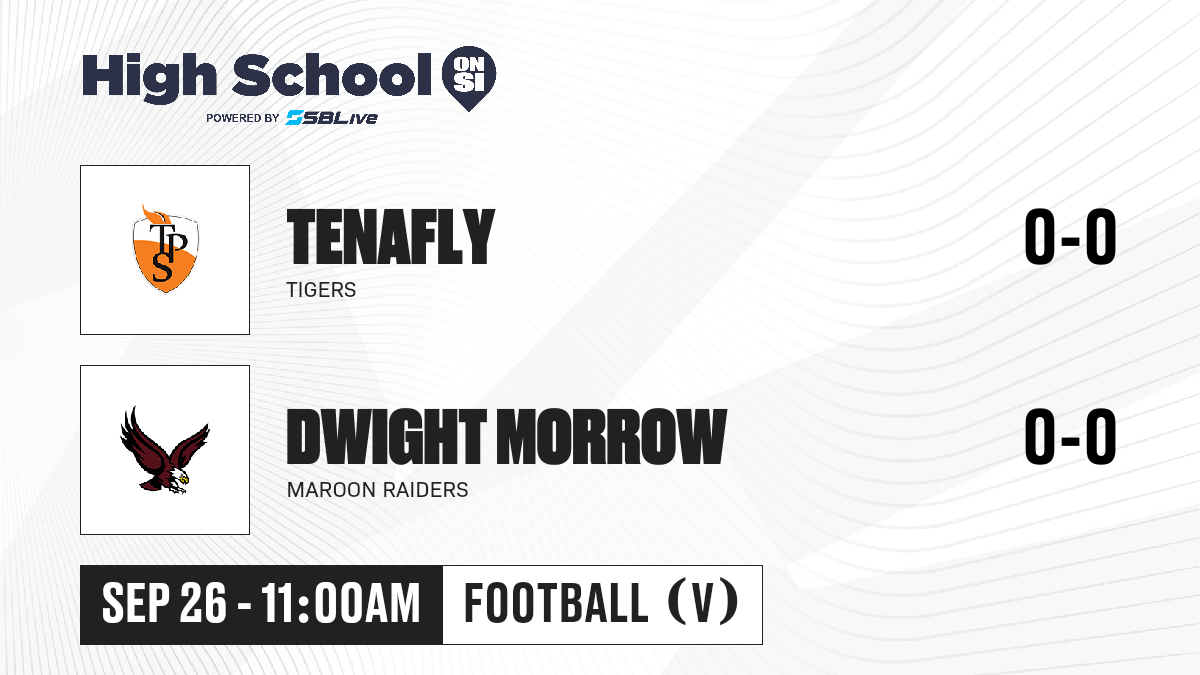 High School ON SI
POWERED BY SBLive

TPS

TENAFLY
TIGERS
0-0

DWIGHT MORROW
MAROON RAIDERS
0-0

SEP 26 - 11:00AM
FOOTBALL (V)